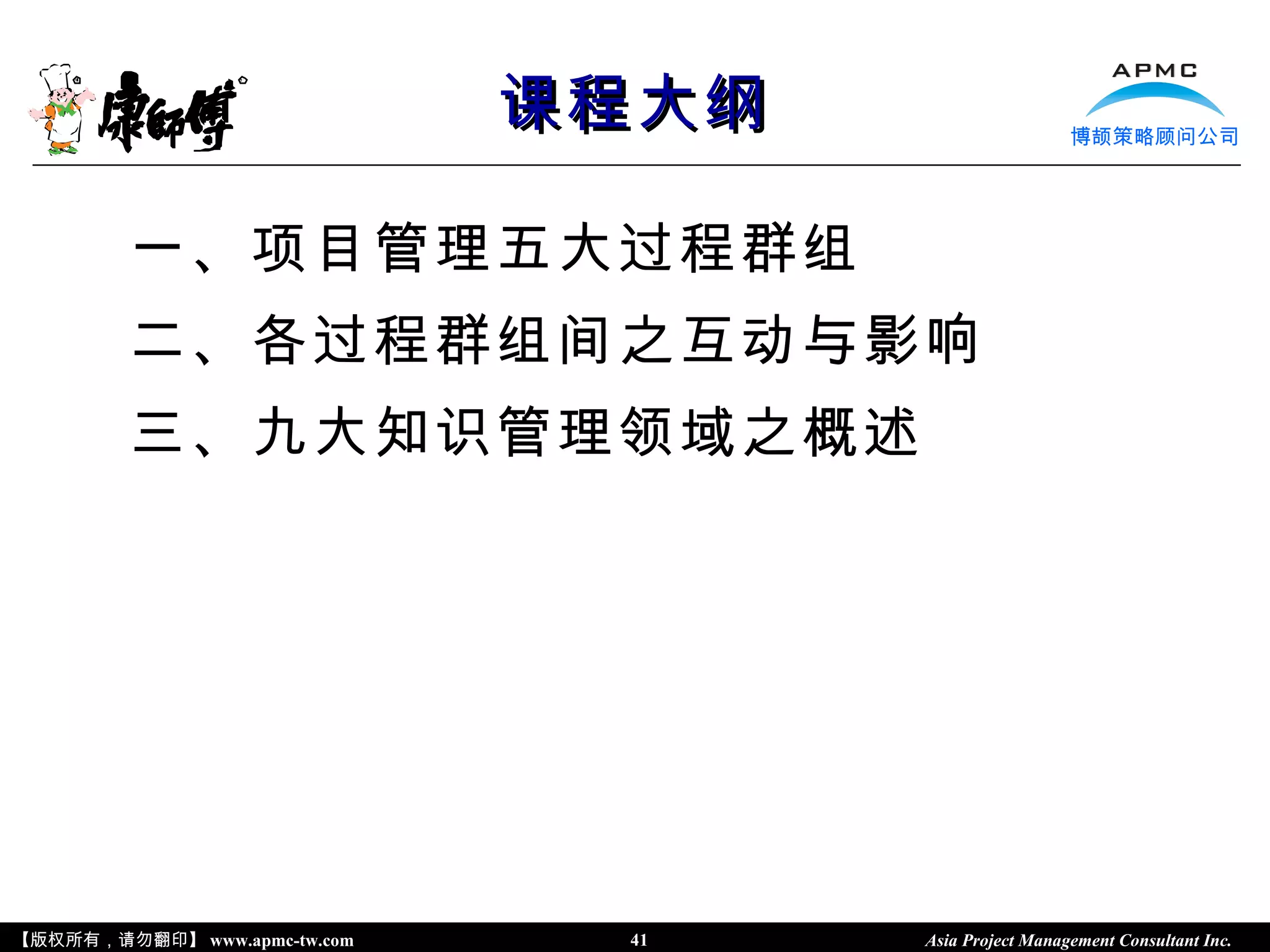 康師傅

课程大纲

APMC
博颉策略顾问公司

一、项目管理五大过程群组

二、各过程群组间之互动与影响

三、九大知识管理领域之概述

【版权所有，请勿翻印】 www.apmc-tw.com 41 Asia Project Management Consultant Inc.